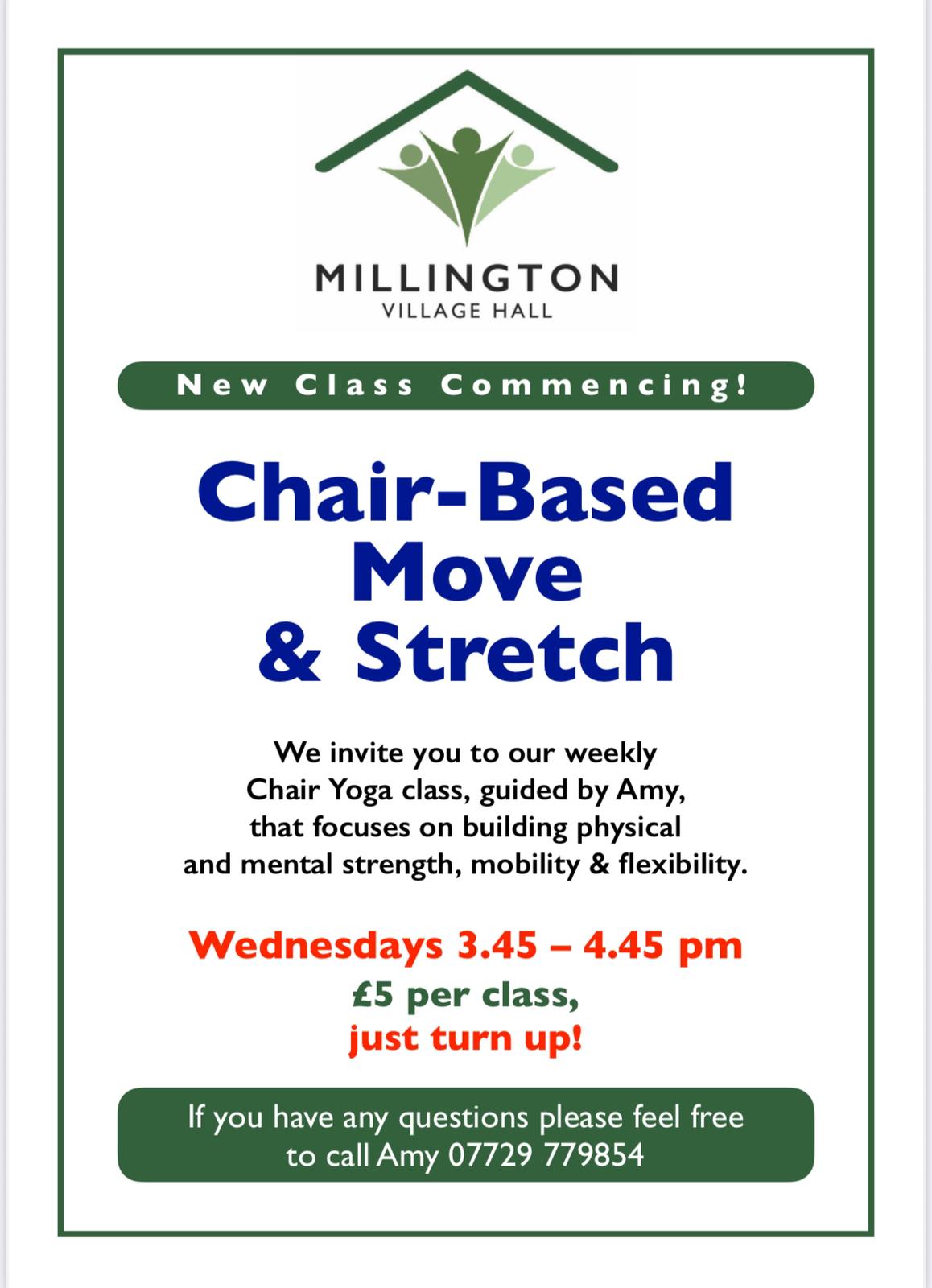 MILLINGTON
VILLAGE HALL

New Class Commencing!

Chair-Based
Move
& Stretch

We invite you to our weekly Chair Yoga class, guided by Amy, that focuses on building physical and mental strength, mobility & flexibility.

Wednesdays 3.45 – 4.45 pm
£5 per class,
just turn up!

If you have any questions please feel free to call Amy 07729 779854